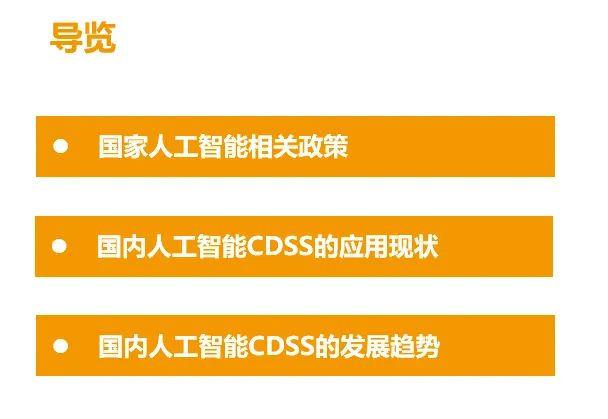 导览

● 国家人工智能相关政策

● 国内人工智能CDSS的应用现状

● 国内人工智能CDSS的发展趋势